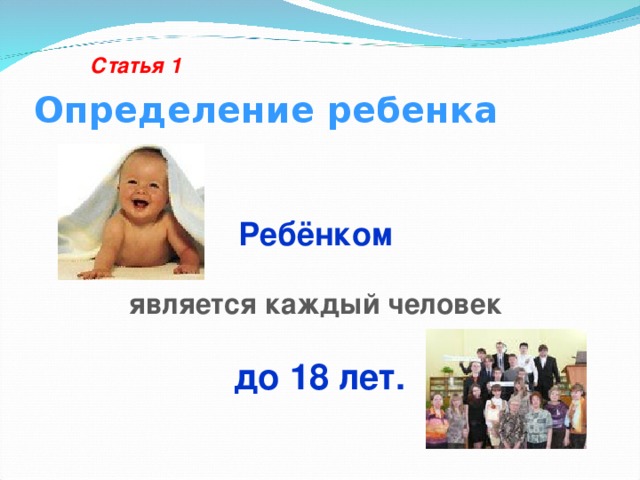 Статья 1

Определение ребенка

Ребёнком

является каждый человек

до 18 лет.